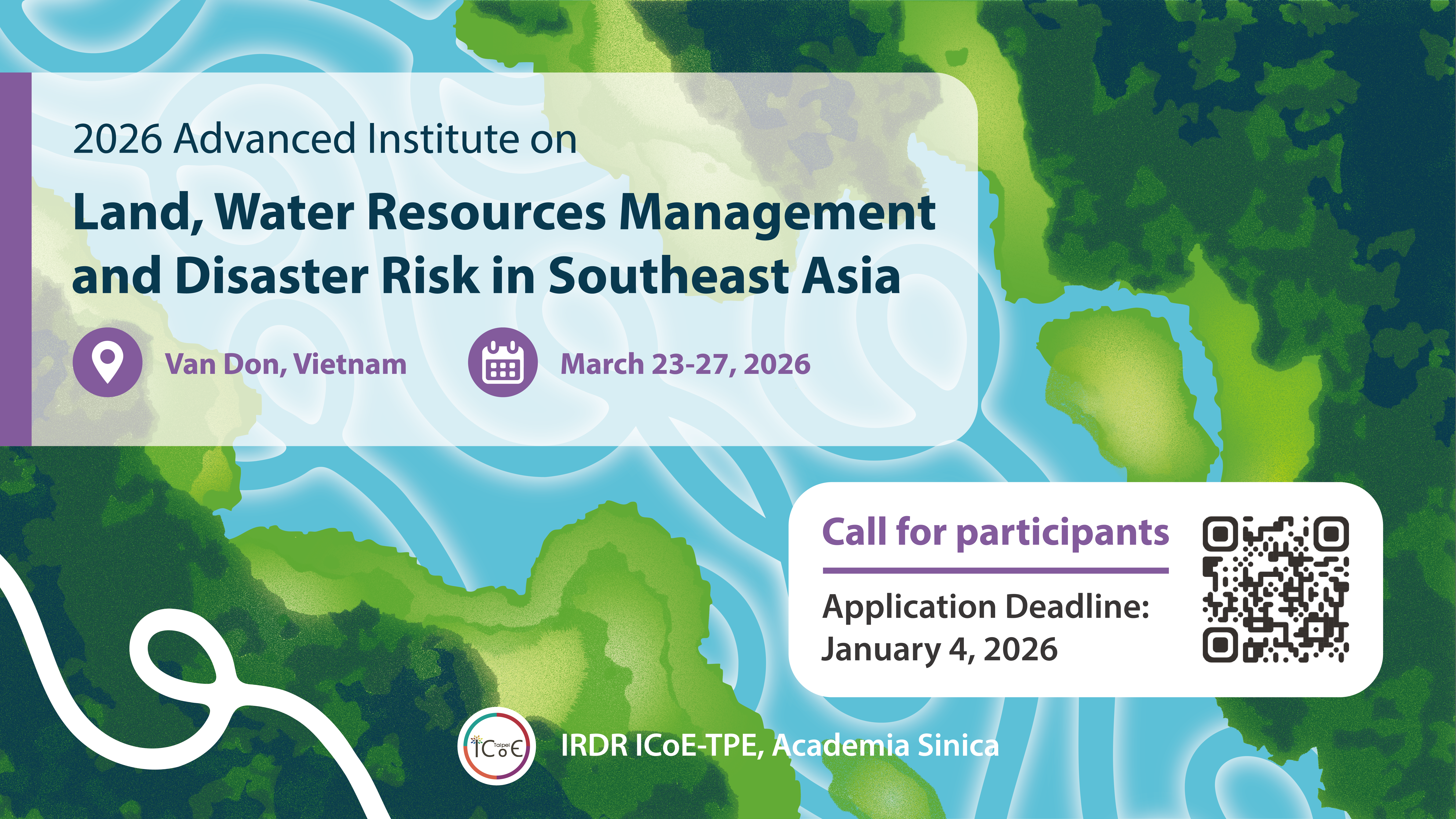 2026 Advanced Institute on

Land, Water Resources Management and Disaster Risk in Southeast Asia

Van Don, Vietnam

March 23-27, 2026

Call for participants

Application Deadline: January 4, 2026

Taipei ICoE

IRDR ICoE-TPE, Academia Sinica